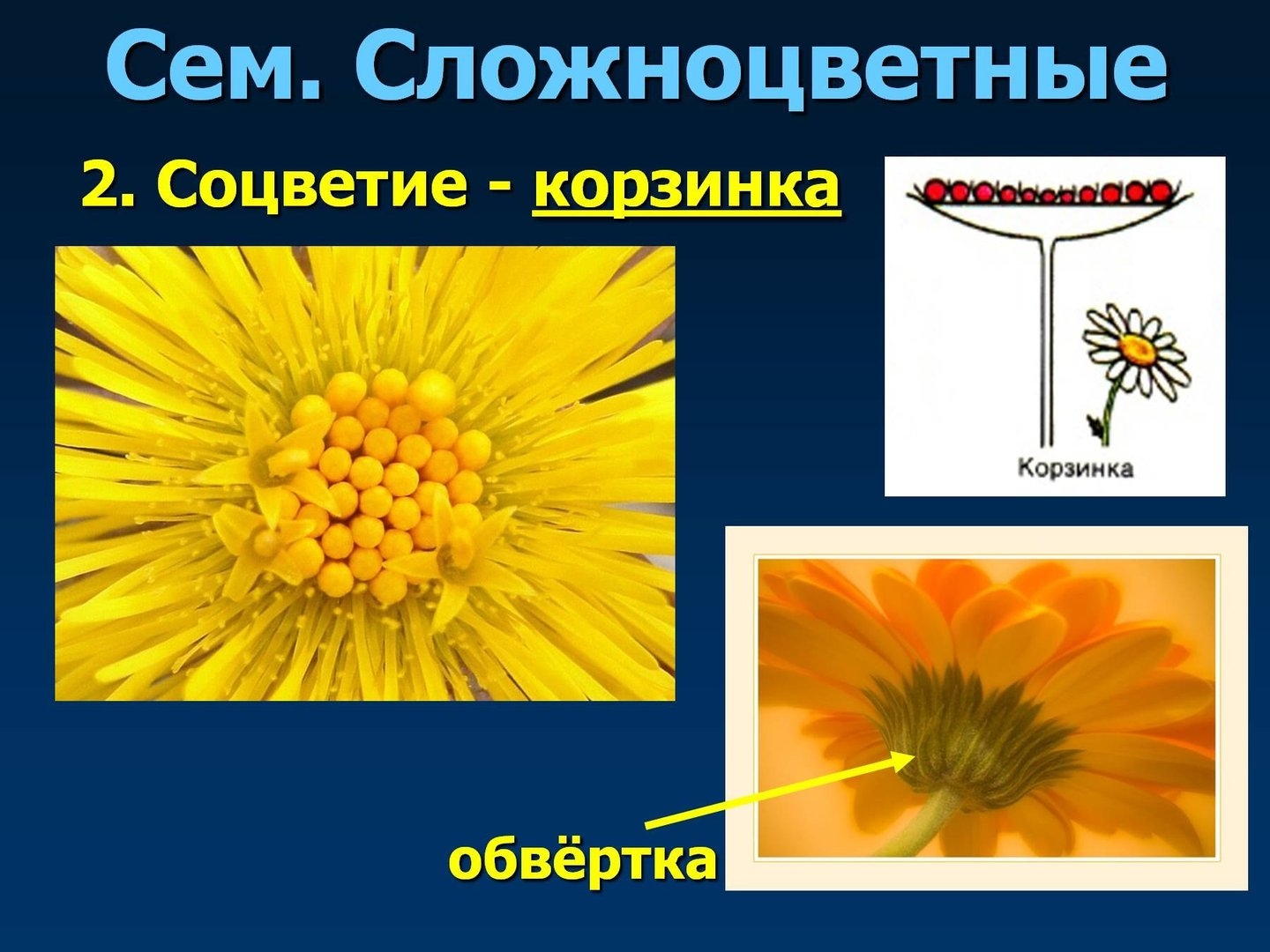 Сем. Сложноцветные

2. Соцветие - корзинка

Корзинка

обвёртка